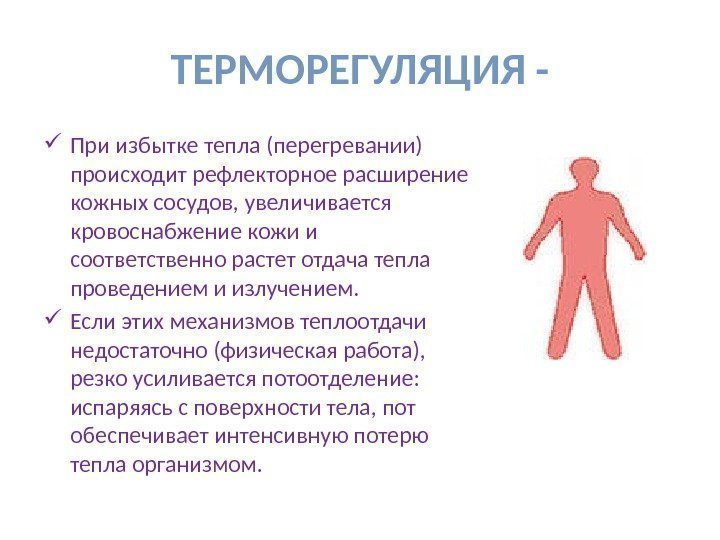 ТЕРМОРЕГУЛЯЦИЯ -

✓ При избытке тепла (перегревании) происходит рефлекторное расширение кожных сосудов, увеличивается кровоснабжение кожи и соответственно растет отдача тепла проведением и излучением.

✓ Если этих механизмов теплоотдачи недостаточно (физическая работа), резко усиливается потоотделение: испаряясь с поверхности тела, пот обеспечивает интенсивную потерю тепла организмом.